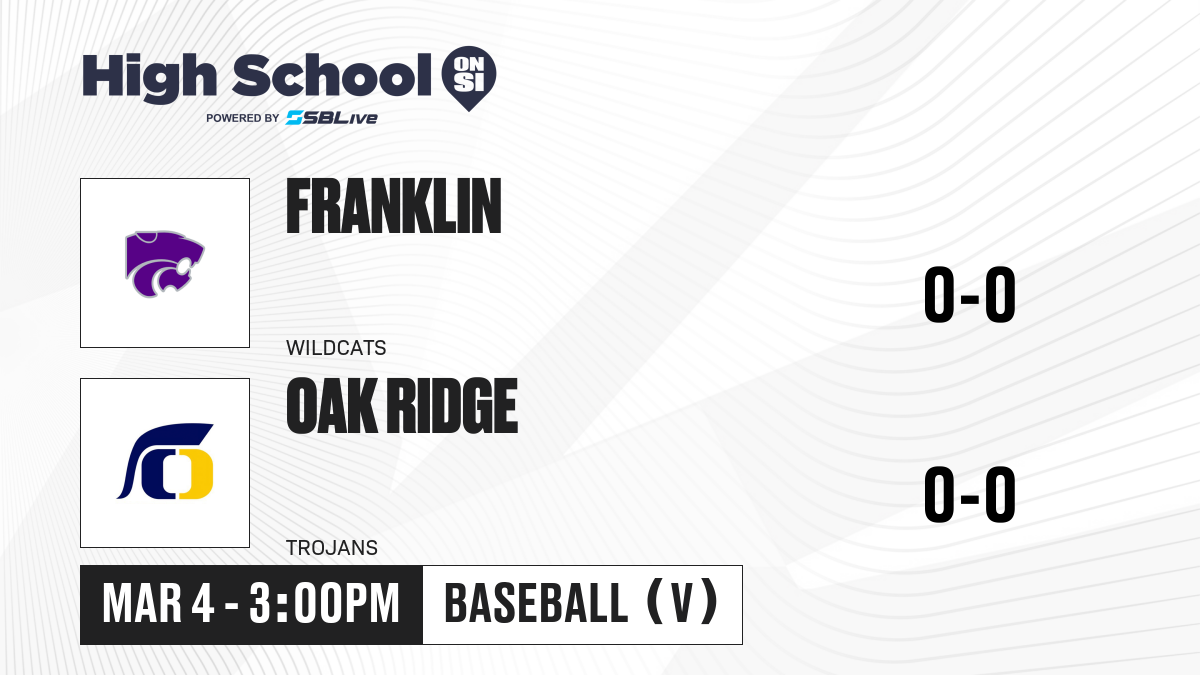 High School ON SI
POWERED BY SBLive

FRANKLIN
WILDCATS
0-0

OAK RIDGE
TROJANS
0-0

MAR 4 - 3:00PM
BASEBALL (V)